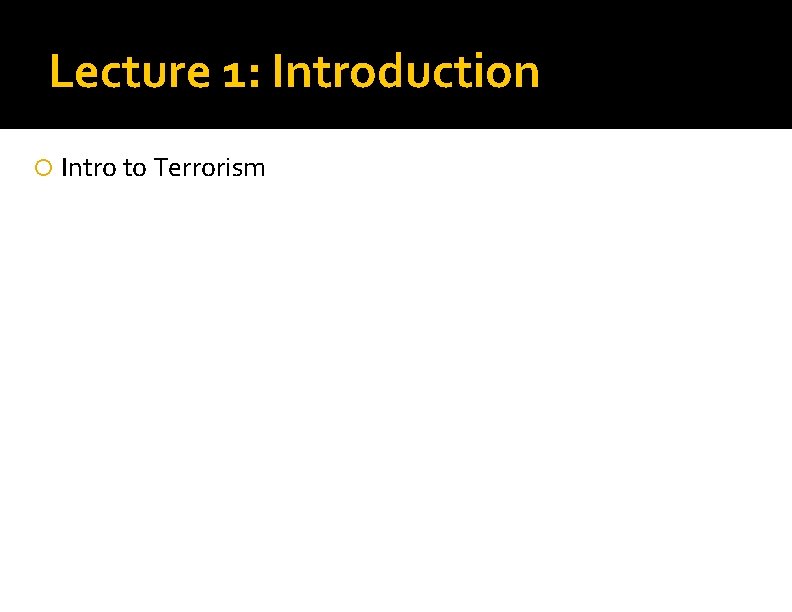 Lecture 1: Introduction

Intro to Terrorism